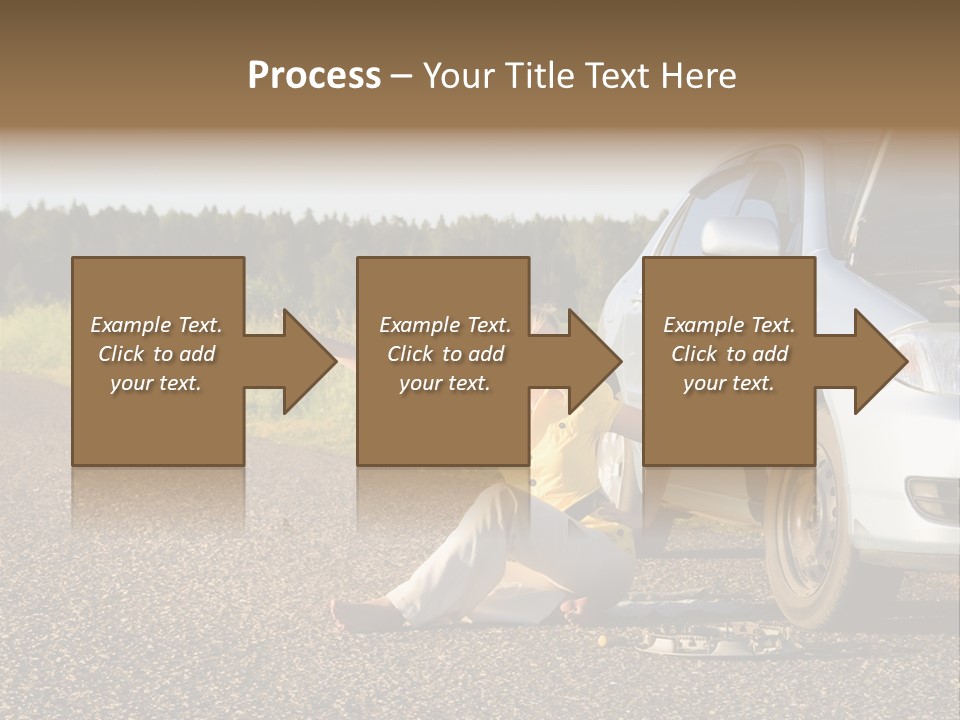 Process – Your Title Text Here

Example Text. Click to add your text.

Example Text. Click to add your text.

Example Text. Click to add your text.